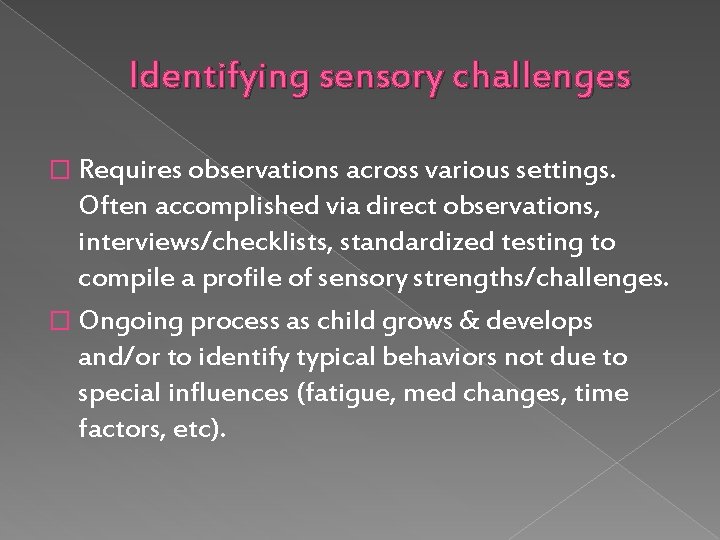 Identifying sensory challenges

□ Requires observations across various settings. Often accomplished via direct observations, interviews/checklists, standardized testing to compile a profile of sensory strengths/challenges.

□ Ongoing process as child grows & develops and/or to identify typical behaviors not due to special influences (fatigue, med changes, time factors, etc).